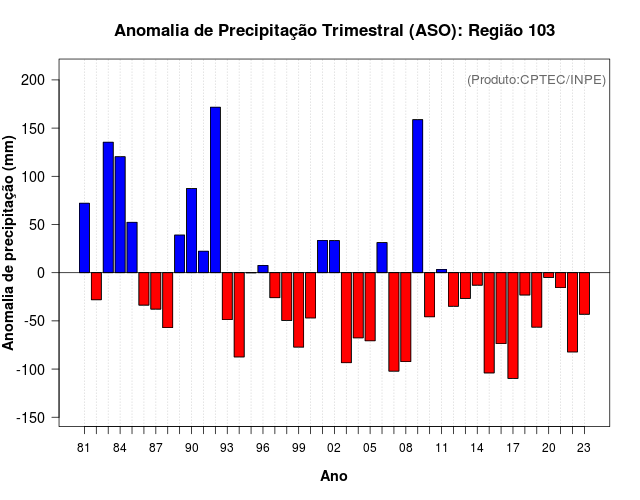 Anomalia de Precipitação Trimestral (ASO): Região 103

(Produto:CPTEC/INPE)

Anomalia de precipitação (mm)

200
150
100
50
0
-50
-100
-150

81 84 87 90 93 96 99 02 05 08 11 14 17 20 23

Ano